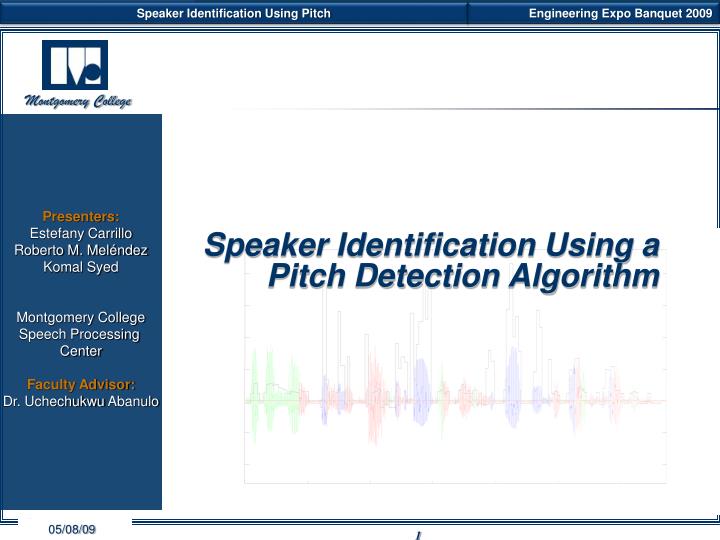 Speaker Identification Using Pitch

Engineering Expo Banquet 2009

Montgomery College

Presenters:
Estefany Carrillo
Roberto M. Meléndez
Komal Syed

Montgomery College Speech Processing Center

Faculty Advisor:
Dr. Uchechukwu Abanulo

Speaker Identification Using a Pitch Detection Algorithm

05/08/09

1